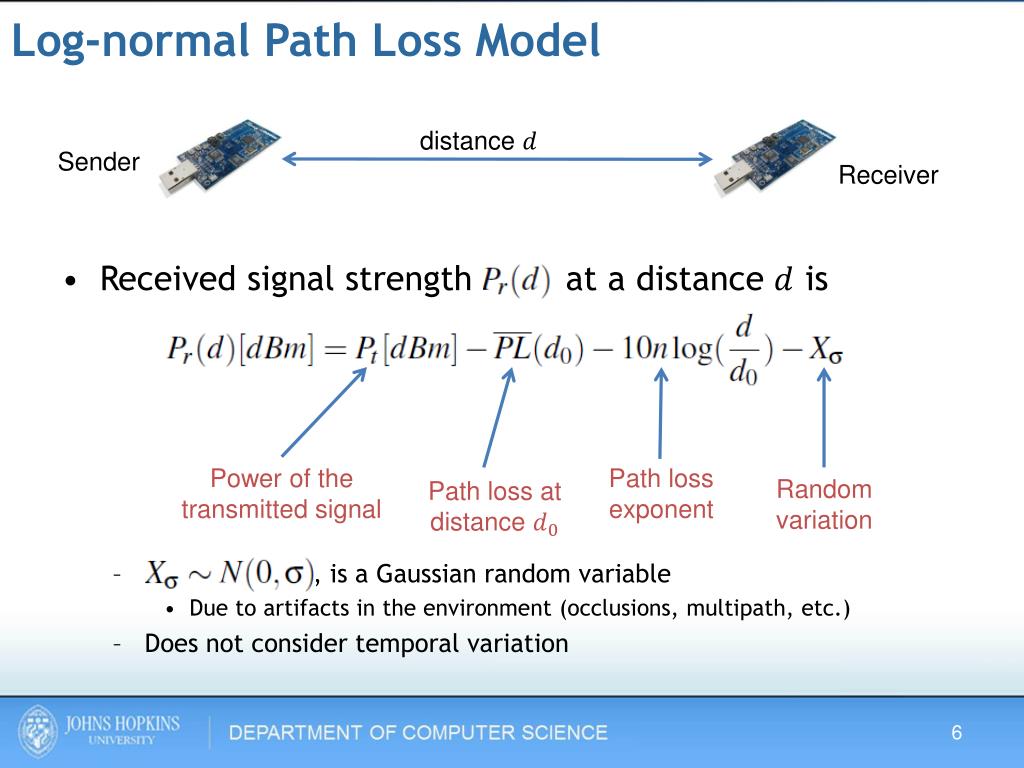 Log-normal Path Loss Model

Sender

distance $d$

Receiver

• Received signal strength $P_r(d)$ at a distance $d$ is

$P_r(d)[dBm] = P_t[dBm] - \overline{PL}(d_0) - 10n\log(\frac{d}{d_0}) - X_\sigma$

Power of the transmitted signal

Path loss at distance $d_0$

Path loss exponent

Random variation

– $X_\sigma \sim N(0, \sigma)$, is a Gaussian random variable

• Due to artifacts in the environment (occlusions, multipath, etc.)

– Does not consider temporal variation

JOHNS HOPKINS UNIVERSITY

DEPARTMENT OF COMPUTER SCIENCE

6